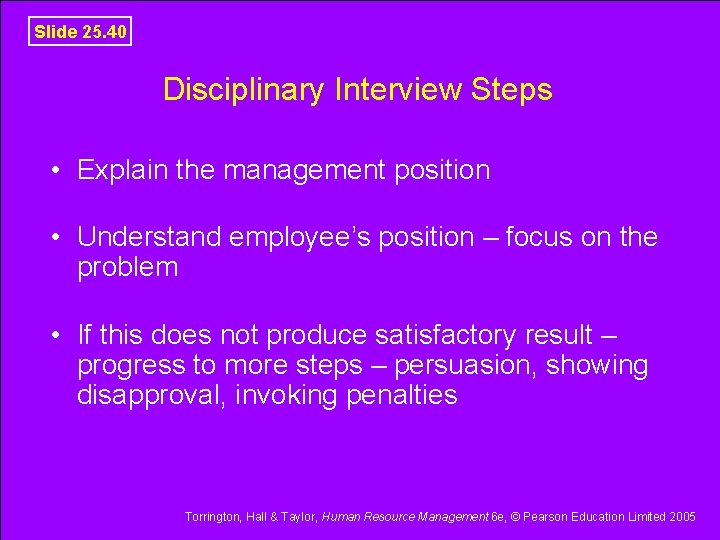 Slide 25.40

Disciplinary Interview Steps

• Explain the management position

• Understand employee's position – focus on the problem

• If this does not produce satisfactory result – progress to more steps – persuasion, showing disapproval, invoking penalties

Torrington, Hall & Taylor, Human Resource Management 6e, © Pearson Education Limited 2005